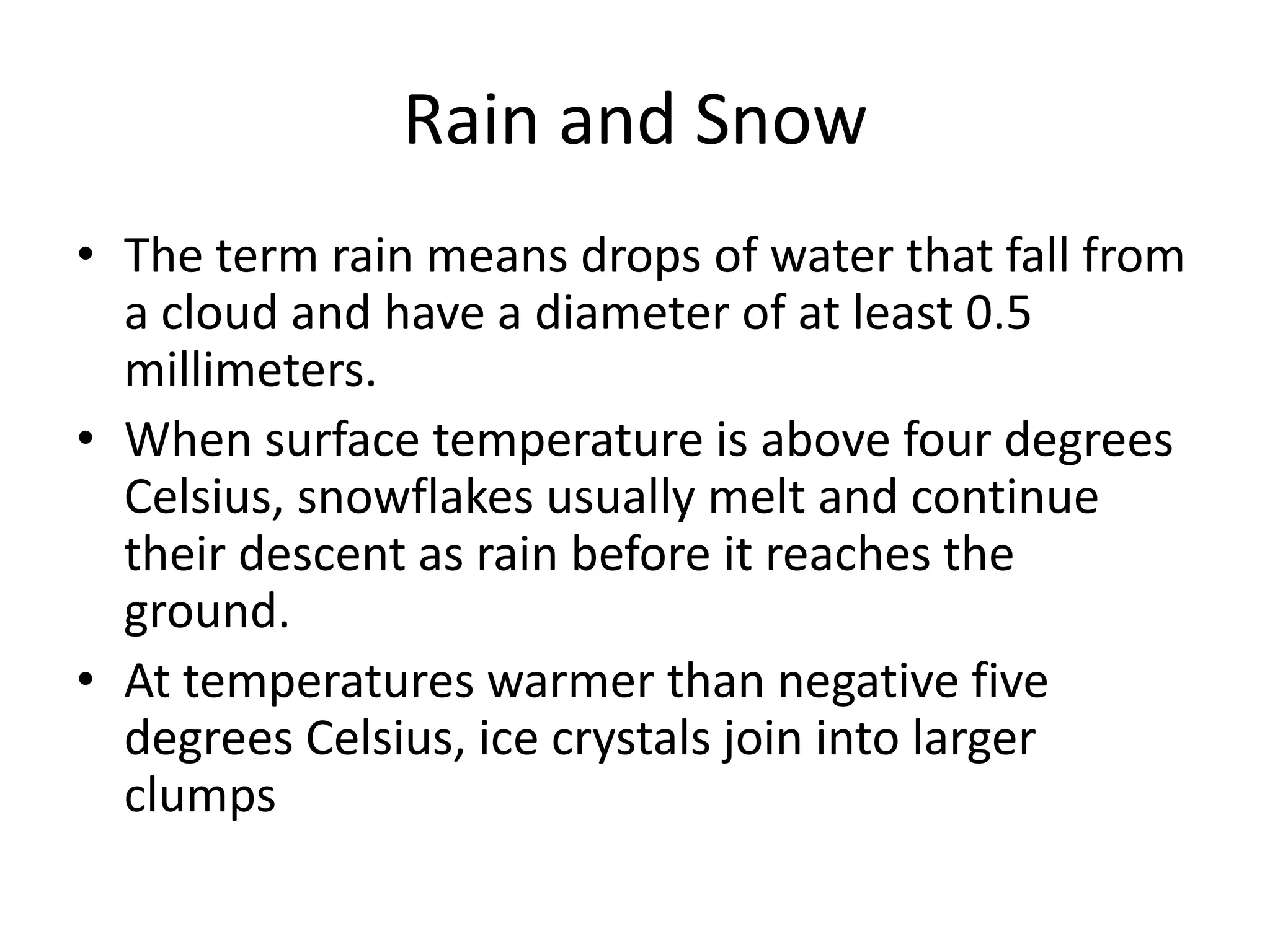 Rain and Snow

• The term rain means drops of water that fall from a cloud and have a diameter of at least 0.5 millimeters.
• When surface temperature is above four degrees Celsius, snowflakes usually melt and continue their descent as rain before it reaches the ground.
• At temperatures warmer than negative five degrees Celsius, ice crystals join into larger clumps